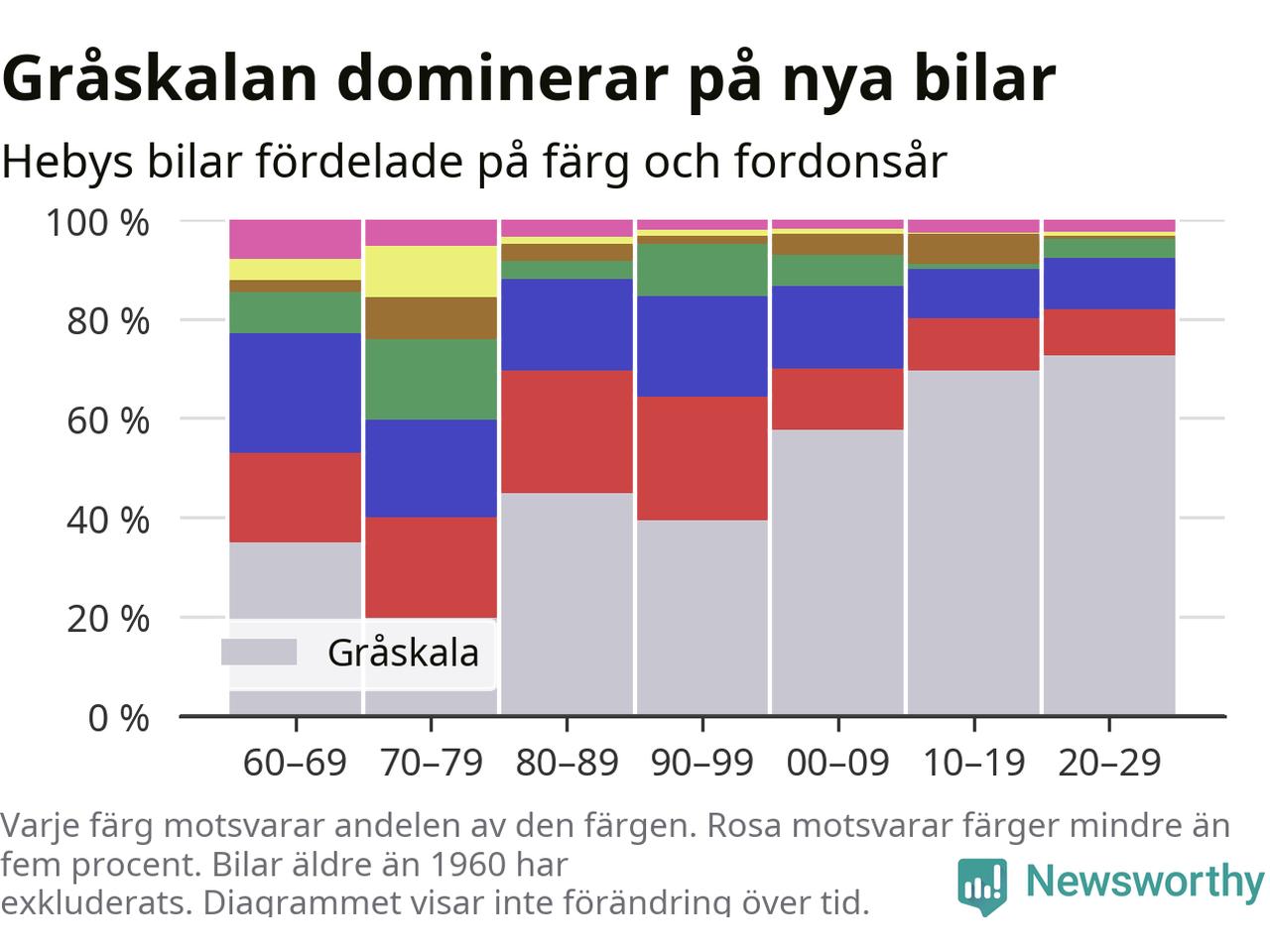 Gråskalan dominerar på nya bilar

Hebys bilar fördelade på färg och fordonsår

100 %
80 %
60 %
40 %
20 %
0 %

Gråskala

60–69
70–79
80–89
90–99
00–09
10–19
20–29

Varje färg motsvarar andelen av den färgen. Rosa motsvarar färger mindre än fem procent. Bilar äldre än 1960 har exkluderats. Diagrammet visar inte förändring över tid.

Newsworthy